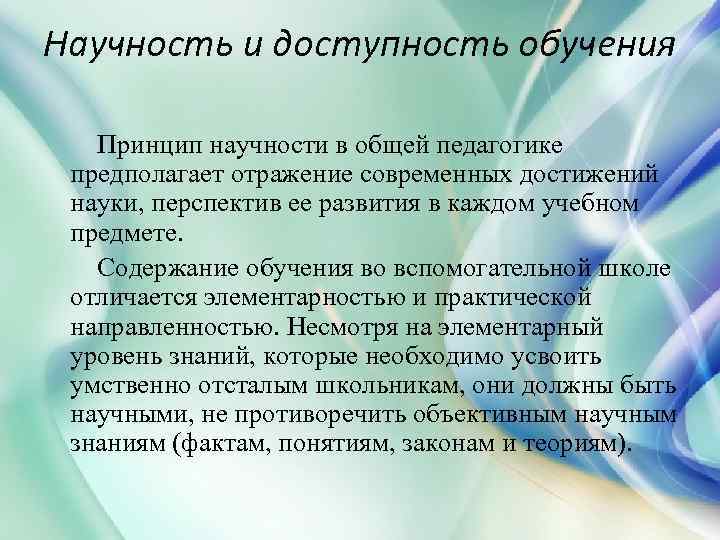 Научность и доступность обучения

Принцип научности в общей педагогике предполагает отражение современных достижений науки, перспектив ее развития в каждом учебном предмете.

Содержание обучения во вспомогательной школе отличается элементарностью и практической направленностью. Несмотря на элементарный уровень знаний, которые необходимо усвоить умственно отсталым школьникам, они должны быть научными, не противоречить объективным научным знаниям (фактам, понятиям, законам и теориям).